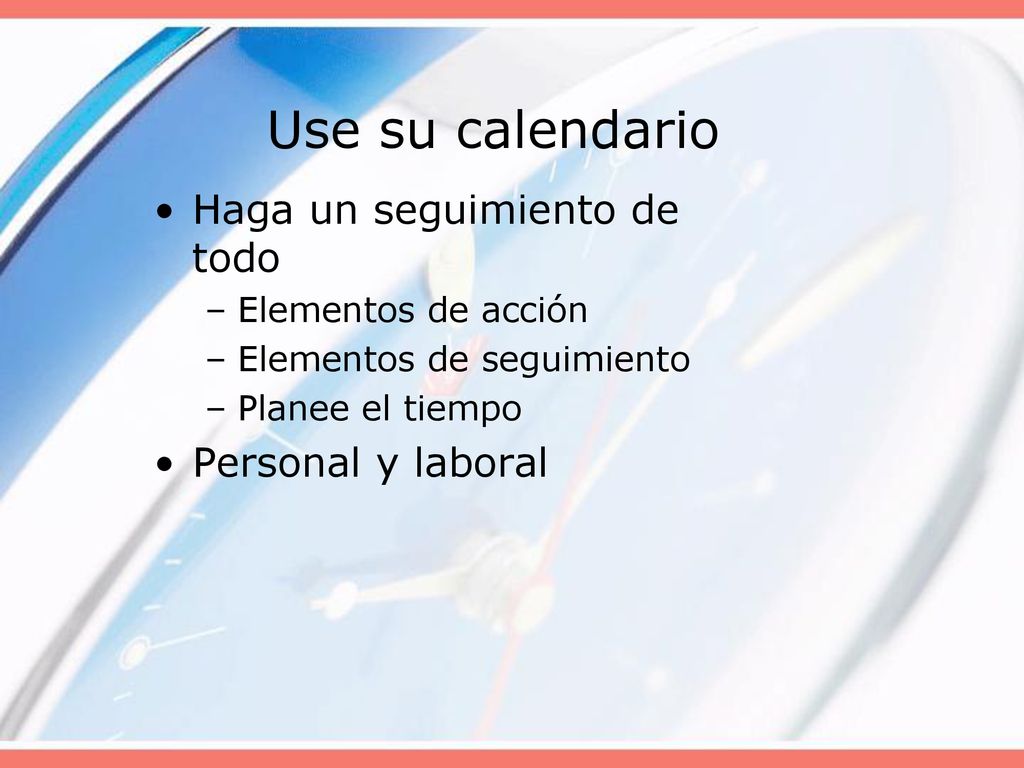 Use su calendario

• Haga un seguimiento de todo
 – Elementos de acción
 – Elementos de seguimiento
 – Planee el tiempo
• Personal y laboral